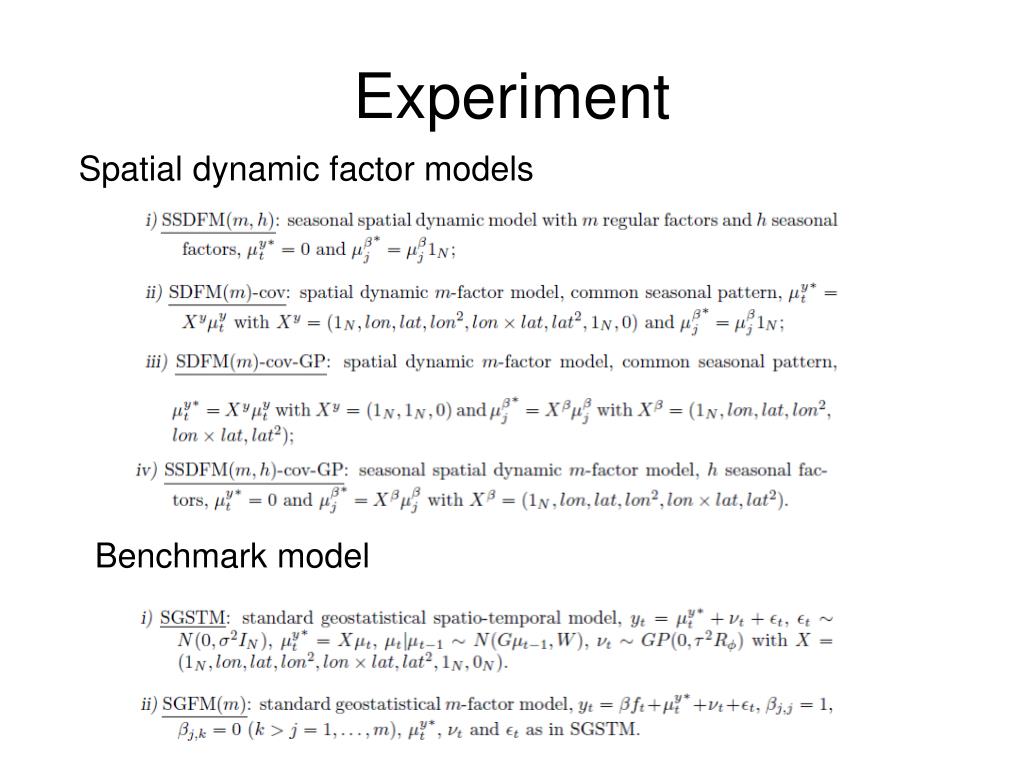 Experiment

Spatial dynamic factor models

i) SSDFM$(m, h)$: seasonal spatial dynamic model with $m$ regular factors and $h$ seasonal factors, $\mu_t^{y*} = 0$ and $\mu_j^{\beta*} = \mu_j^{\beta} 1_N$;

ii) SDFM$(m)$-cov: spatial dynamic $m$-factor model, common seasonal pattern, $\mu_t^{y*} = X^y \mu_t^y$ with $X^y = (1_N, lon, lat, lon^2, lon \times lat, lat^2, 1_N, 0)$ and $\mu_j^{\beta*} = \mu_j^{\beta} 1_N$;

iii) SDFM$(m)$-cov-GP: spatial dynamic $m$-factor model, common seasonal pattern,

$\mu_t^{y*} = X^y \mu_t^y$ with $X^y = (1_N, 1_N, 0)$ and $\mu_j^{\beta*} = X^{\beta} \mu_j^{\beta}$ with $X^{\beta} = (1_N, lon, lat, lon^2, lon \times lat, lat^2)$;

iv) SSDFM$(m, h)$-cov-GP: seasonal spatial dynamic $m$-factor model, $h$ seasonal factors, $\mu_t^{y*} = 0$ and $\mu_j^{\beta*} = X^{\beta} \mu_j^{\beta}$ with $X^{\beta} = (1_N, lon, lat, lon^2, lon \times lat, lat^2)$.

Benchmark model

i) SGSTM: standard geostatistical spatio-temporal model, $y_t = \mu_t^{y*} + \nu_t + \epsilon_t$, $\epsilon_t \sim N(0, \sigma^2 I_N)$, $\mu_t^{y*} = X\mu_t$, $\mu_t | \mu_{t-1} \sim N(G\mu_{t-1}, W)$, $\nu_t \sim GP(0, \tau^2 R_\phi)$ with $X = (1_N, lon, lat, lon^2, lon \times lat, lat^2, 1_N, 0_N)$.

ii) SGFM$(m)$: standard geostatistical $m$-factor model, $y_t = \beta f_t + \mu_t^{y*} + \nu_t + \epsilon_t$, $\beta_{j,j} = 1$, $\beta_{j,k} = 0$ $(k > j = 1, \ldots, m)$, $\mu_t^{y*}$, $\nu_t$ and $\epsilon_t$ as in SGSTM.